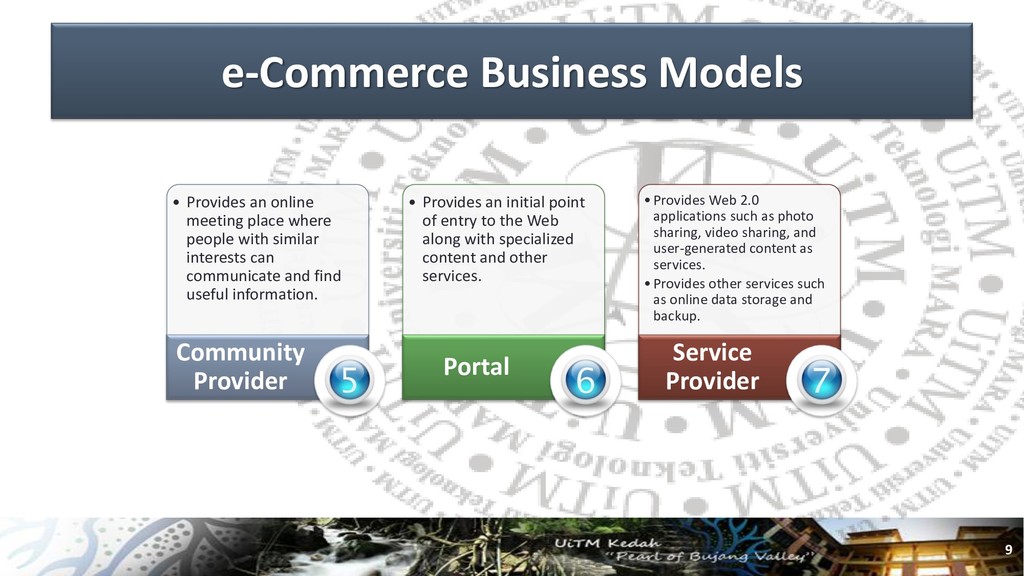 e-Commerce Business Models

• Provides an online meeting place where people with similar interests can communicate and find useful information.

Community Provider

5

• Provides an initial point of entry to the Web along with specialized content and other services.

Portal

6

• Provides Web 2.0 applications such as photo sharing, video sharing, and user-generated content as services.
• Provides other services such as online data storage and backup.

Service Provider

7

UiTM Kedah "Pearl of Bujang Valley"

9